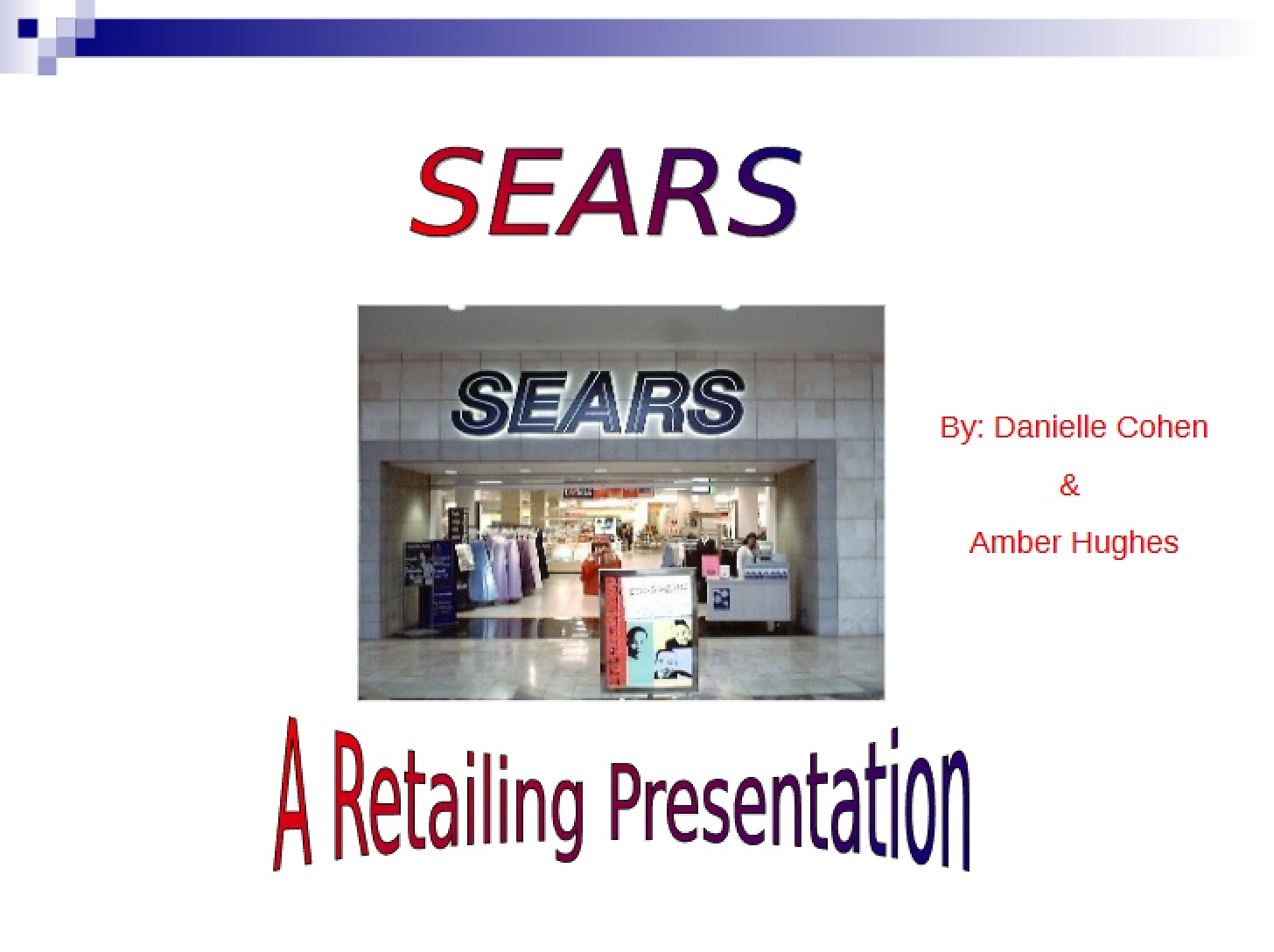 SEARS

SEARS

By: Danielle Cohen

&

Amber Hughes

A Retailing Presentation